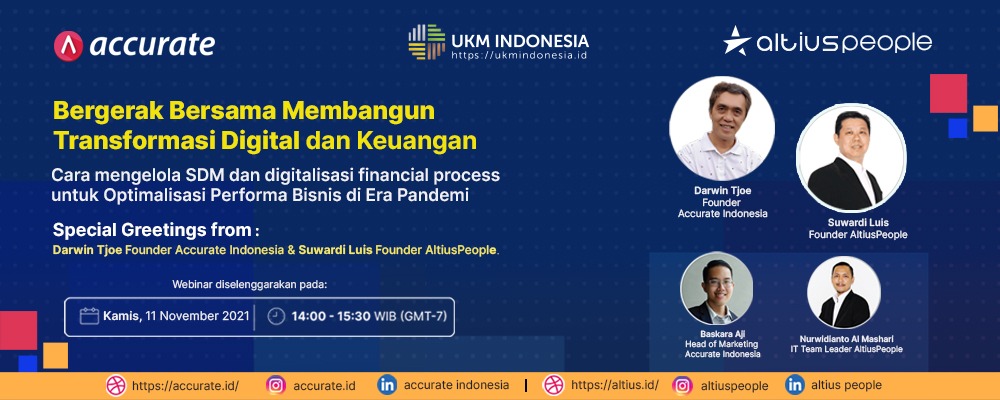 accurate

UKM INDONESIA
https://ukmindonesia.id

altiuspeople

Bergerak Bersama Membangun Transformasi Digital dan Keuangan

Cara mengelola SDM dan digitalisasi financial process untuk Optimalisasi Performa Bisnis di Era Pandemi

Special Greetings from :
Darwin Tjoe Founder Accurate Indonesia & Suwardi Luis Founder AltiusPeople.

Webinar diselenggarakan pada:

Kamis, 11 November 2021 | 14:00 - 15:30 WIB (GMT-7)

Darwin Tjoe
Founder
Accurate Indonesia

Suwardi Luis
Founder AltiusPeople

Baskara Aji
Head of Marketing
Accurate Indonesia

Nurwidianto Al Mashari
IT Team Leader AltiusPeople

https://accurate.id/ accurate.id accurate indonesia | https://altius.id/ altiuspeople altius people